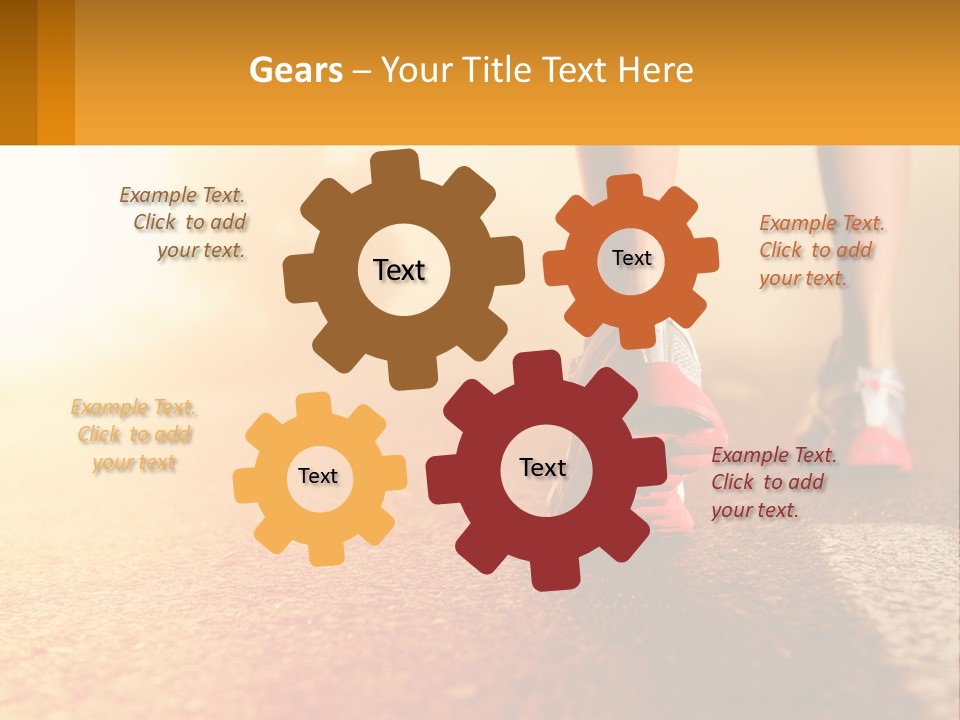 Gears – Your Title Text Here

Example Text. Click to add your text.

Text

Text

Example Text. Click to add your text.

Example Text. Click to add your text

Text

Text

Example Text. Click to add your text.